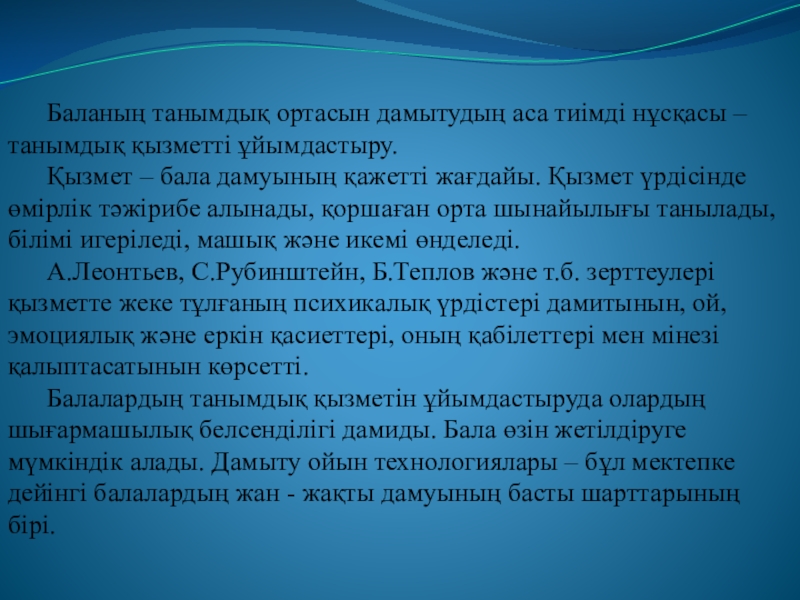 Баланың танымдық ортасын дамытудың аса тиімді нұсқасы – танымдық қызметті ұйымдастыру.

Қызмет – бала дамуының қажетті жағдайы. Қызмет үрдісінде өмірлік тәжірибе алынады, қоршаған орта шынайылығы танылады, білімі игеріледі, машық және икемі өнделеді.

А.Леонтьев, С.Рубинштейн, Б.Теплов және т.б. зерттеулері қызметте жеке тұлғаның психикалық үрдістері дамитынын, ой, эмоциялық және еркін қасиеттері, оның қабілеттері мен мінезі қалыптасатынын көрсетті.

Балалардың танымдық қызметін ұйымдастыруда олардың шығармашылық белсенділігі дамиды. Бала өзін жетілдіруге мүмкіндік алады. Дамыту ойын технологиялары – бұл мектепке дейінгі балалардың жан - жақты дамуының басты шарттарының бірі.